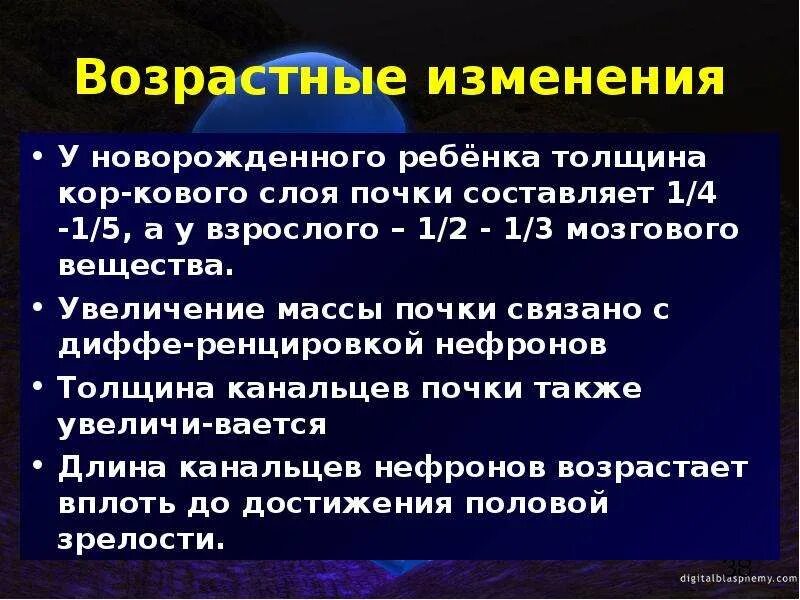 Возрастные изменения

• У новорожденного ребёнка толщина кор-кового слоя почки составляет 1/4 -1/5, а у взрослого – 1/2 - 1/3 мозгового вещества.

• Увеличение массы почки связано с диффе-ренцировкой нефронов

• Толщина канальцев почки также увеличи-вается

• Длина канальцев нефронов возрастает вплоть до достижения половой зрелости.

39

digitalblasphemy.com